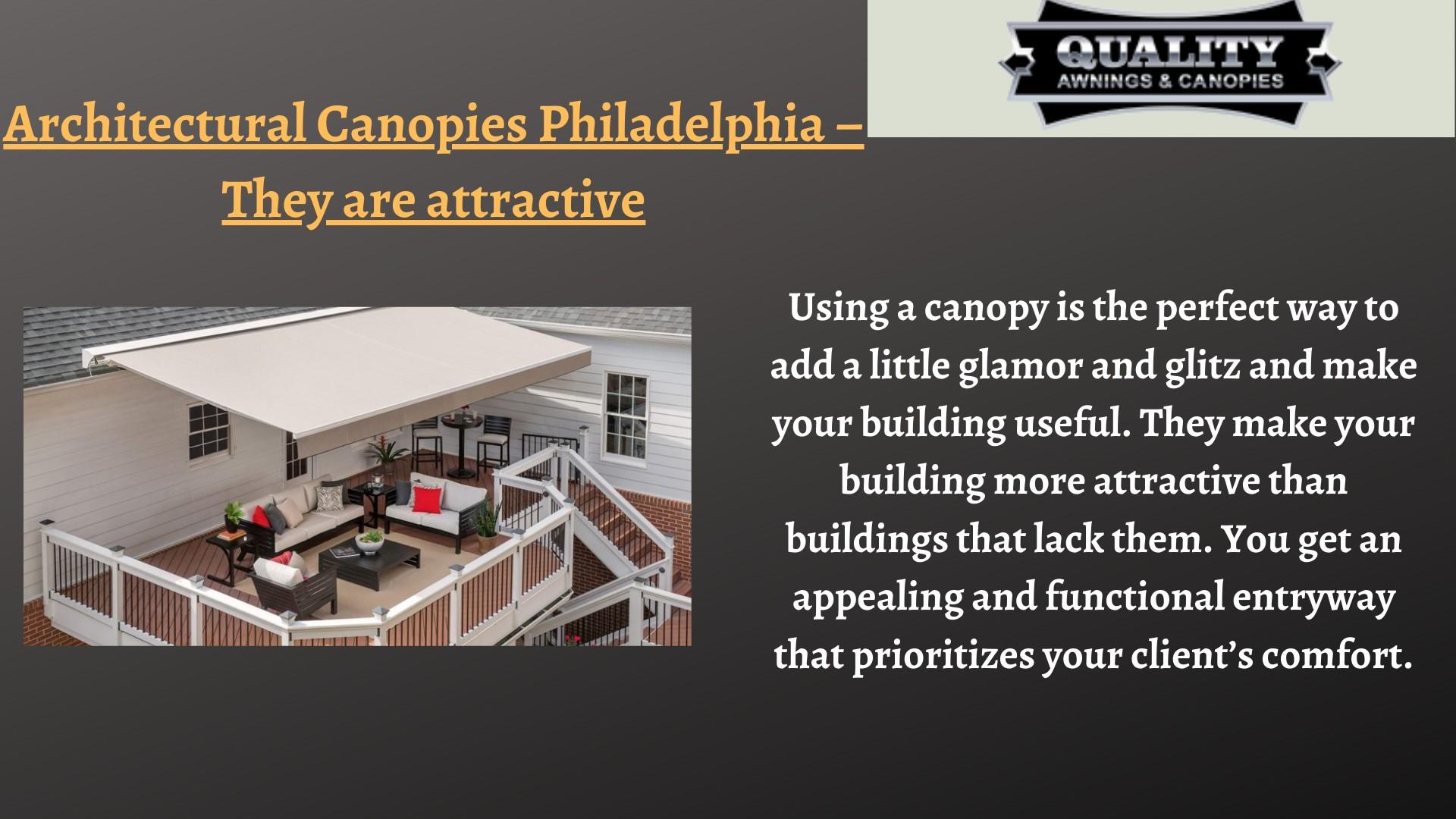 QUALITY
AWNINGS & CANOPIES

Architectural Canopies Philadelphia – They are attractive

Using a canopy is the perfect way to add a little glamor and glitz and make your building useful. They make your building more attractive than buildings that lack them. You get an appealing and functional entryway that prioritizes your client's comfort.